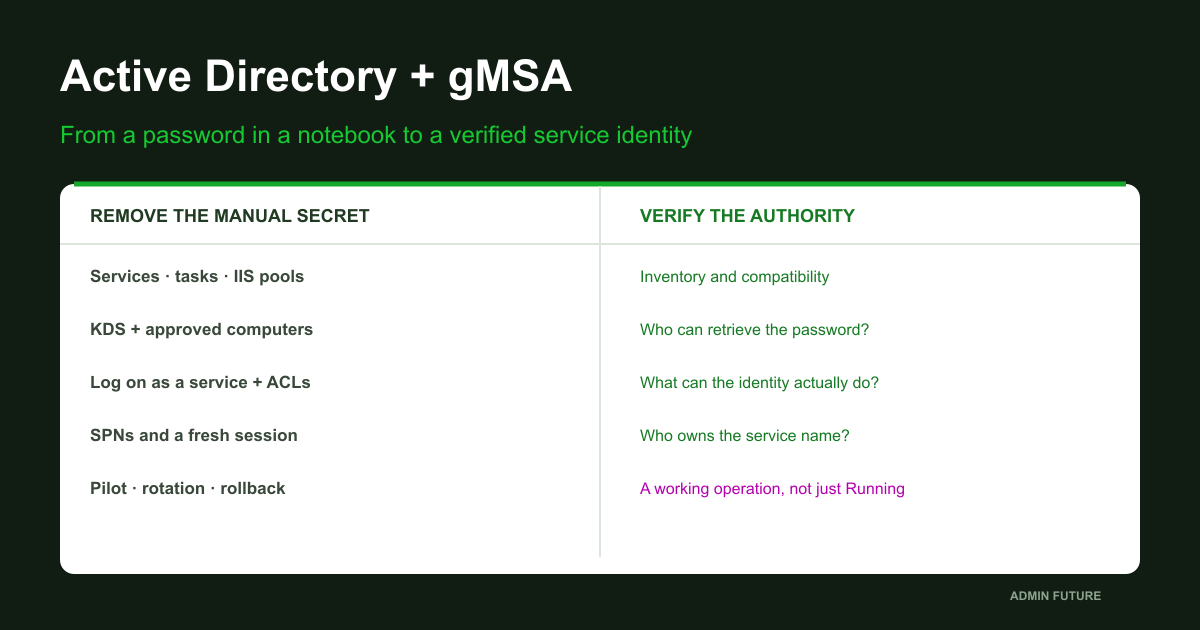 Active Directory + gMSA

From a password in a notebook to a verified service identity

| REMOVE THE MANUAL SECRET | VERIFY THE AUTHORITY |
|---|---|
| Services · tasks · IIS pools | Inventory and compatibility |
| KDS + approved computers | Who can retrieve the password? |
| Log on as a service + ACLs | What can the identity actually do? |
| SPNs and a fresh session | Who owns the service name? |
| Pilot · rotation · rollback | A working operation, not just Running |

ADMIN FUTURE